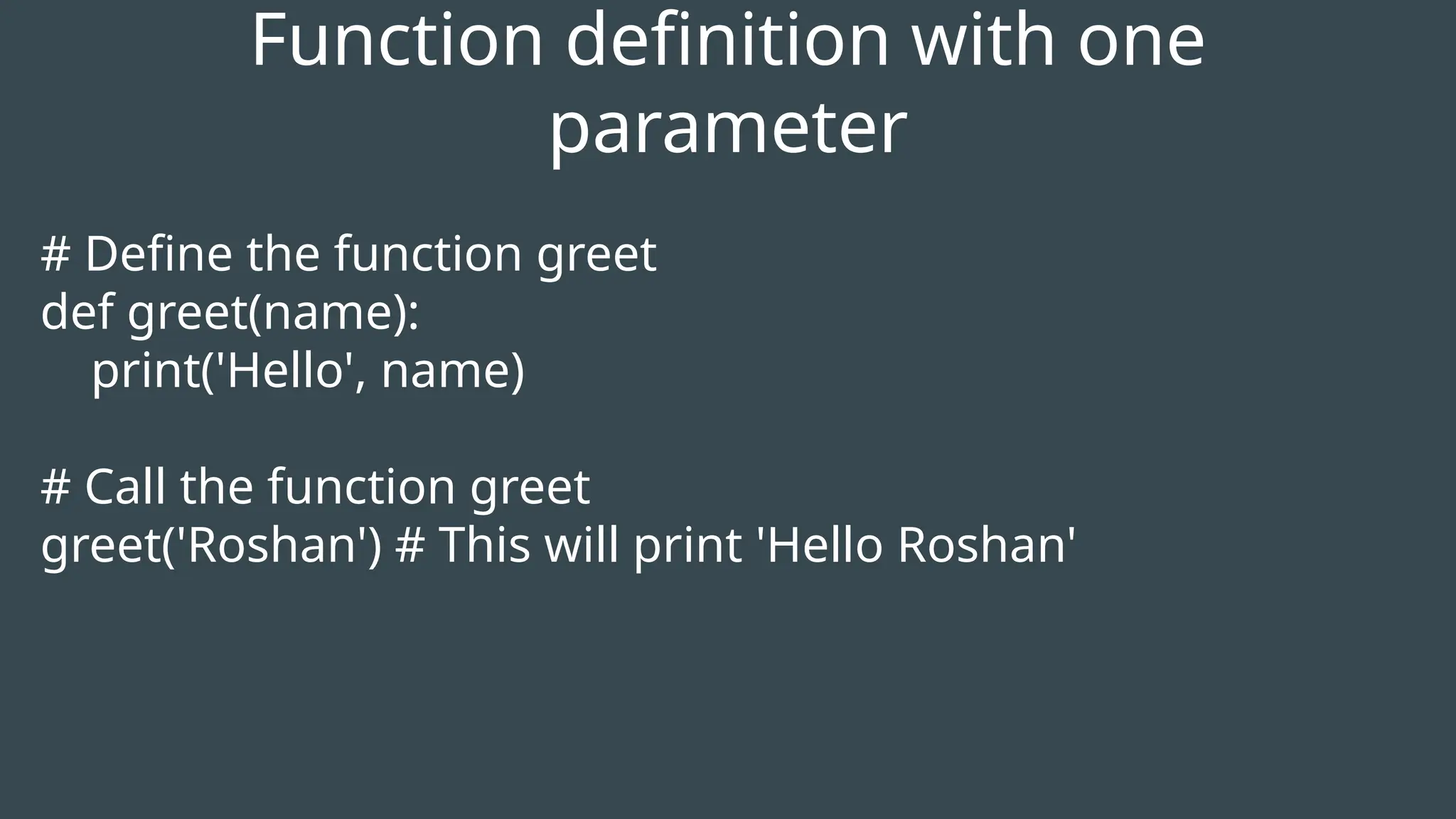 Function definition with one parameter

# Define the function greet
def greet(name):
    print('Hello', name)

# Call the function greet
greet('Roshan') # This will print 'Hello Roshan'